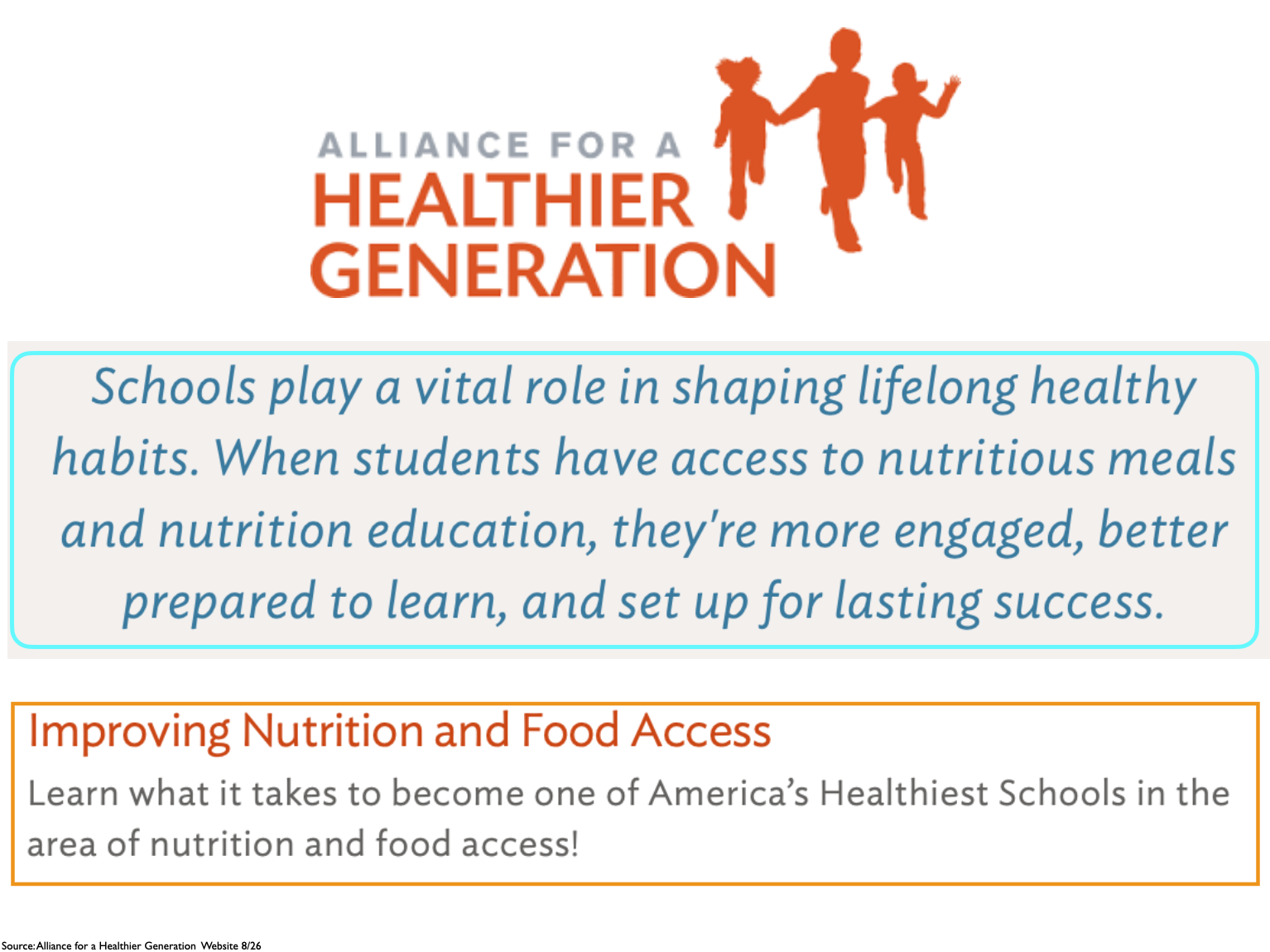 ALLIANCE FOR A
HEALTHIER
GENERATION

Schools play a vital role in shaping lifelong healthy habits. When students have access to nutritious meals and nutrition education, they're more engaged, better prepared to learn, and set up for lasting success.

Improving Nutrition and Food Access

Learn what it takes to become one of America's Healthiest Schools in the area of nutrition and food access!

Source: Alliance for a Healthier Generation Website 8/26